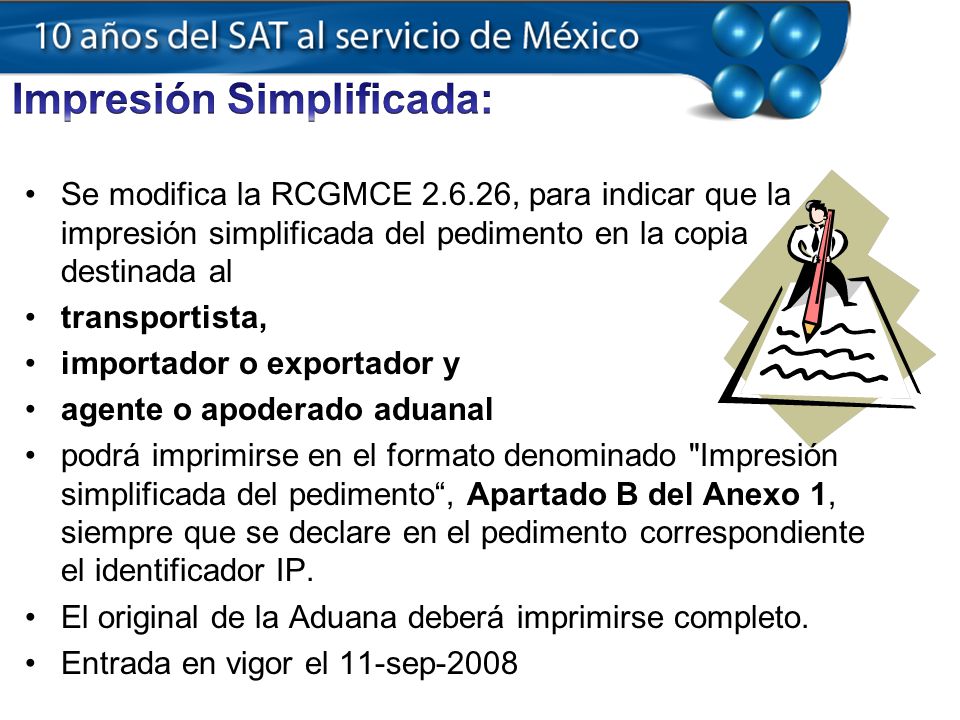 10 años del SAT al servicio de México

Impresión Simplificada:

• Se modifica la RCGMCE 2.6.26, para indicar que la impresión simplificada del pedimento en la copia destinada al
• transportista,
• importador o exportador y
• agente o apoderado aduanal
• podrá imprimirse en el formato denominado "Impresión simplificada del pedimento“, Apartado B del Anexo 1, siempre que se declare en el pedimento correspondiente el identificador IP.
• El original de la Aduana deberá imprimirse completo.
• Entrada en vigor el 11-sep-2008